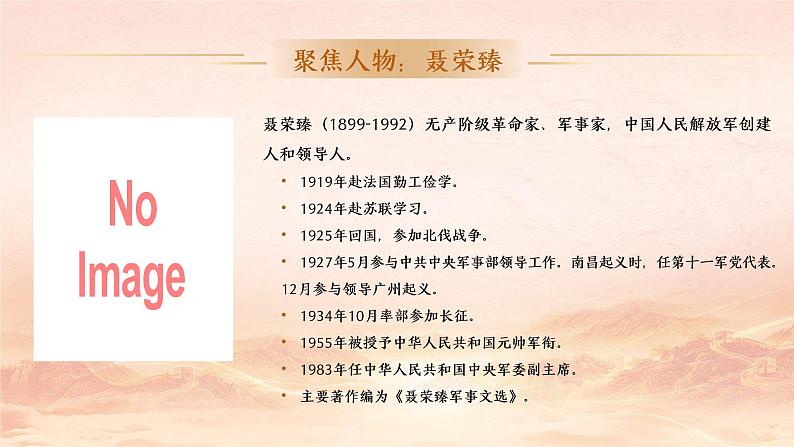 聚焦人物：聂荣臻

No Image

聂荣臻（1899-1992）无产阶级革命家、军事家，中国人民解放军创建人和领导人。

• 1919年赴法国勤工俭学。
• 1924年赴苏联学习。
• 1925年回国，参加北伐战争。
• 1927年5月参与中共中央军事部领导工作，南昌起义时，任第十一军党代表，12月参与领导广州起义。
• 1934年10月率部参加长征。
• 1955年被授予中华人民共和国元帅军衔。
• 1983年任中华人民共和国中央军委副主席。
• 主要著作编为《聂荣臻军事文选》。